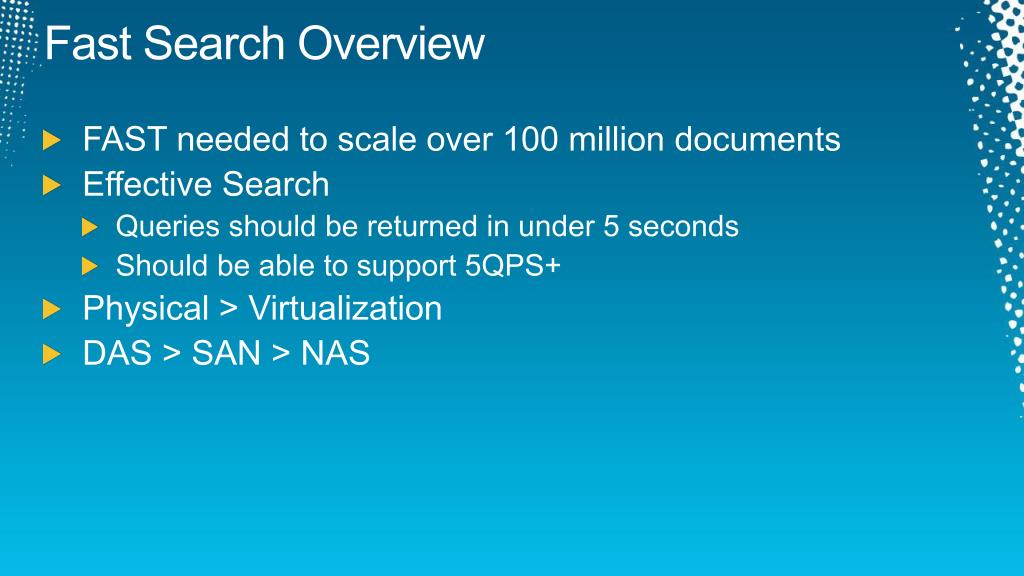 Fast Search Overview

FAST needed to scale over 100 million documents

Effective Search

Queries should be returned in under 5 seconds

Should be able to support 5QPS+

Physical > Virtualization

DAS > SAN > NAS